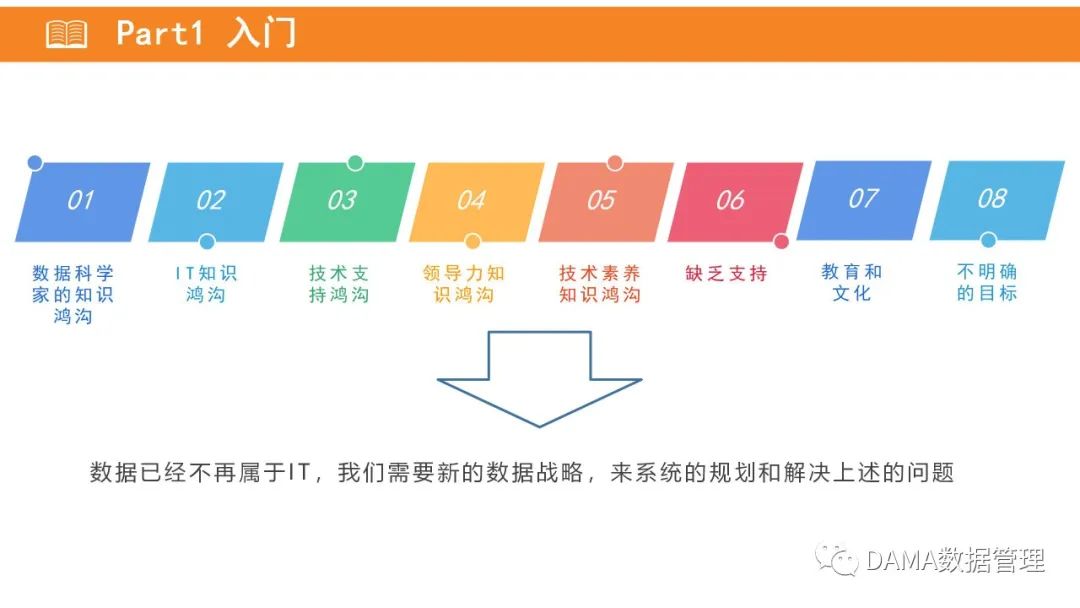 Part1 入门

01
数据科学家的知识鸿沟

02
IT知识鸿沟

03
技术支持鸿沟

04
领导力知识鸿沟

05
技术素养知识鸿沟

06
缺乏支持

07
教育和文化

08
不明确的目标

数据已经不再属于IT，我们需要新的数据战略，来系统的规划和解决上述的问题

DAMA数据管理